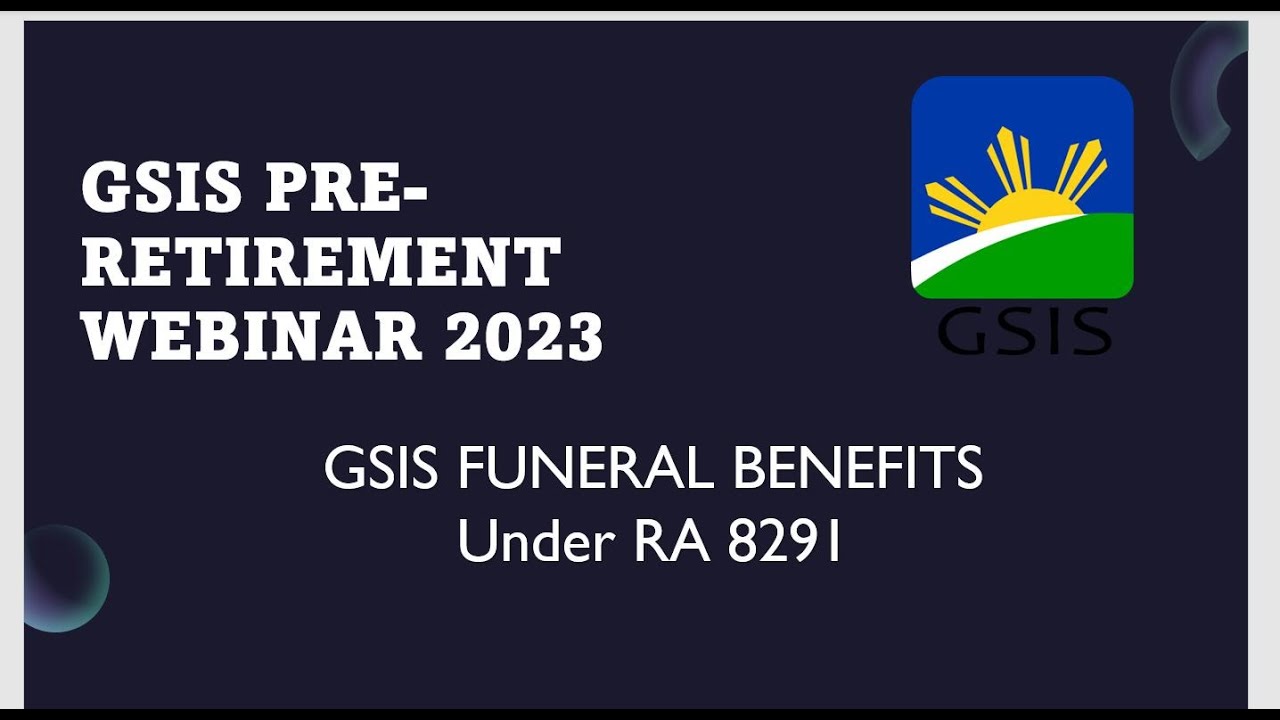 GSIS PRE-RETIREMENT WEBINAR 2023

GSIS

GSIS FUNERAL BENEFITS
Under RA 8291